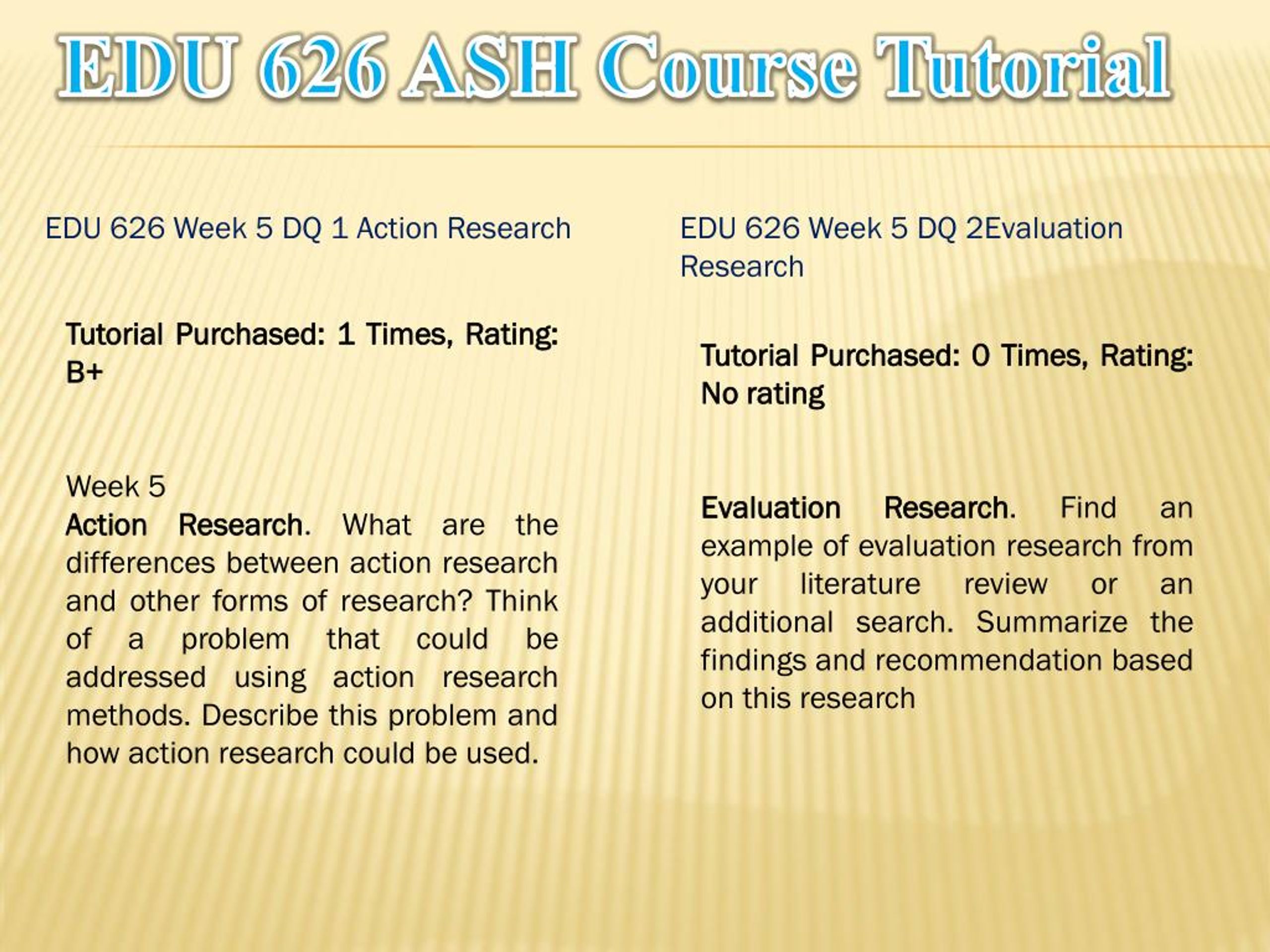 EDU 626 ASH Course Tutorial

EDU 626 Week 5 DQ 1 Action Research

Tutorial Purchased: 1 Times, Rating: B+

Week 5
Action Research. What are the differences between action research and other forms of research? Think of a problem that could be addressed using action research methods. Describe this problem and how action research could be used.

EDU 626 Week 5 DQ 2Evaluation Research

Tutorial Purchased: 0 Times, Rating: No rating

Evaluation Research. Find an example of evaluation research from your literature review or an additional search. Summarize the findings and recommendation based on this research